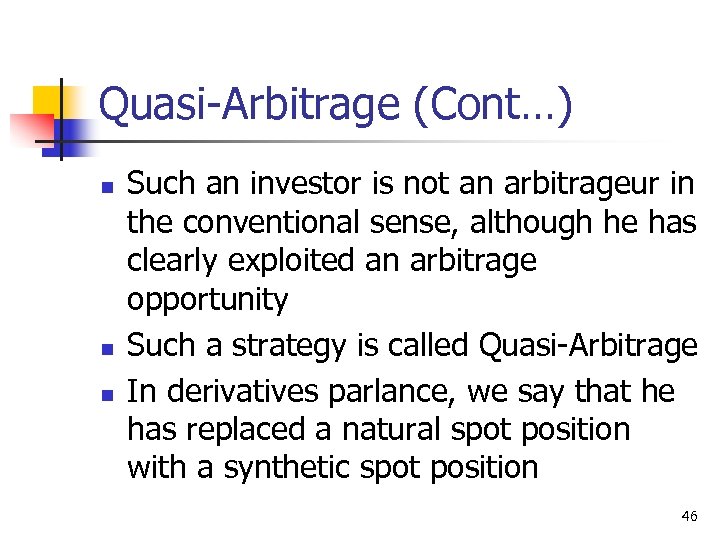 Quasi-Arbitrage (Cont…)

- Such an investor is not an arbitrageur in the conventional sense, although he has clearly exploited an arbitrage opportunity
- Such a strategy is called Quasi-Arbitrage
- In derivatives parlance, we say that he has replaced a natural spot position with a synthetic spot position

46